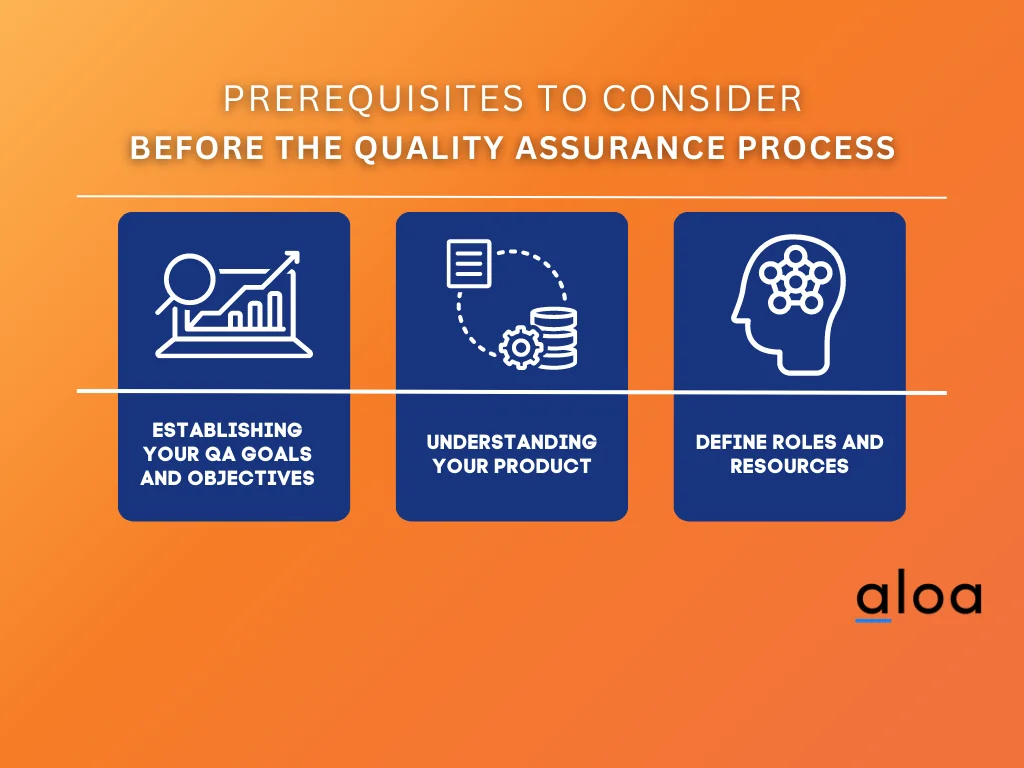 PREREQUISITES TO CONSIDER
BEFORE THE QUALITY ASSURANCE PROCESS

ESTABLISHING YOUR QA GOALS AND OBJECTIVES

UNDERSTANDING YOUR PRODUCT

DEFINE ROLES AND RESOURCES

aloa